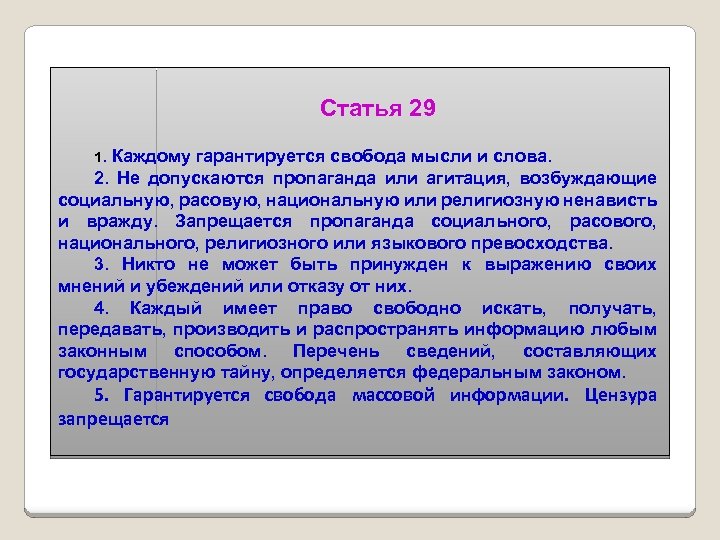 Статья 29

1. Каждому гарантируется свобода мысли и слова.

2. Не допускаются пропаганда или агитация, возбуждающие социальную, расовую, национальную или религиозную ненависть и вражду. Запрещается пропаганда социального, расового, национального, религиозного или языкового превосходства.

3. Никто не может быть принужден к выражению своих мнений и убеждений или отказу от них.

4. Каждый имеет право свободно искать, получать, передавать, производить и распространять информацию любым законным способом. Перечень сведений, составляющих государственную тайну, определяется федеральным законом.

5. Гарантируется свобода массовой информации. Цензура запрещается